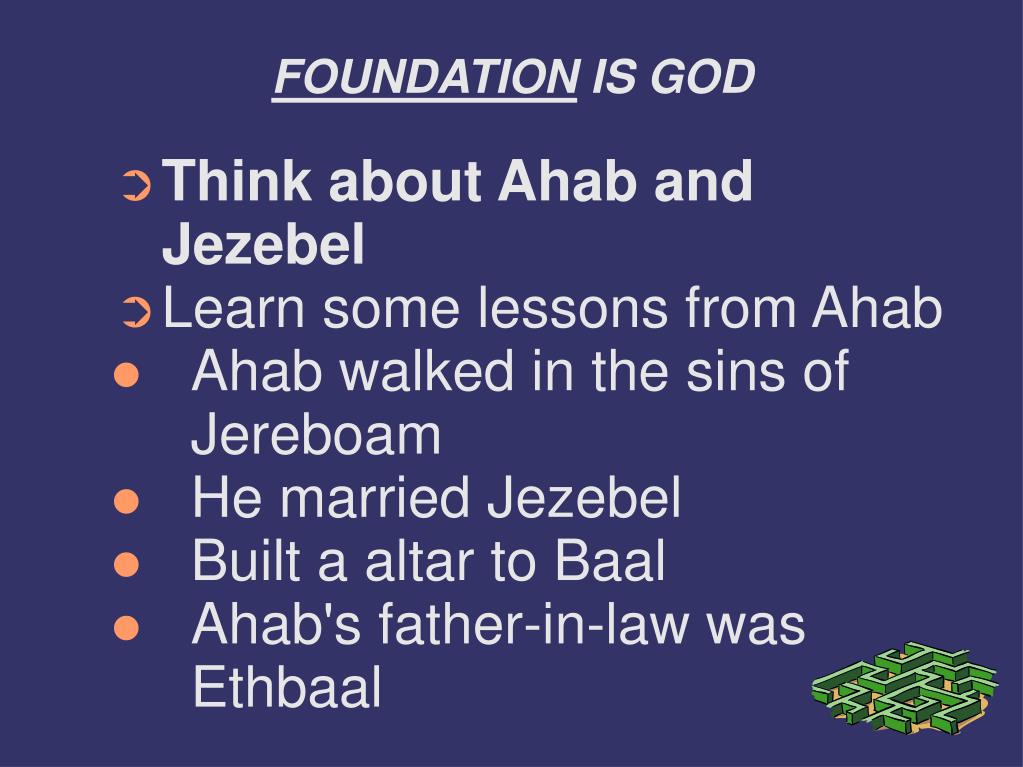 FOUNDATION IS GOD

➲ Think about Ahab and Jezebel
➲ Learn some lessons from Ahab
● Ahab walked in the sins of Jereboam
● He married Jezebel
● Built a altar to Baal
● Ahab's father-in-law was Ethbaal